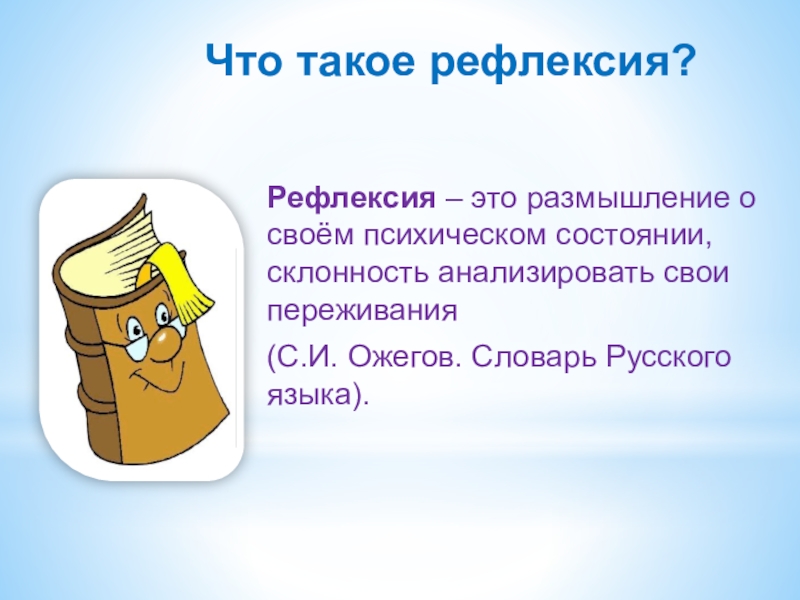 Что такое рефлексия?

Рефлексия – это размышление о своём психическом состоянии, склонность анализировать свои переживания

(С.И. Ожегов. Словарь Русского языка).